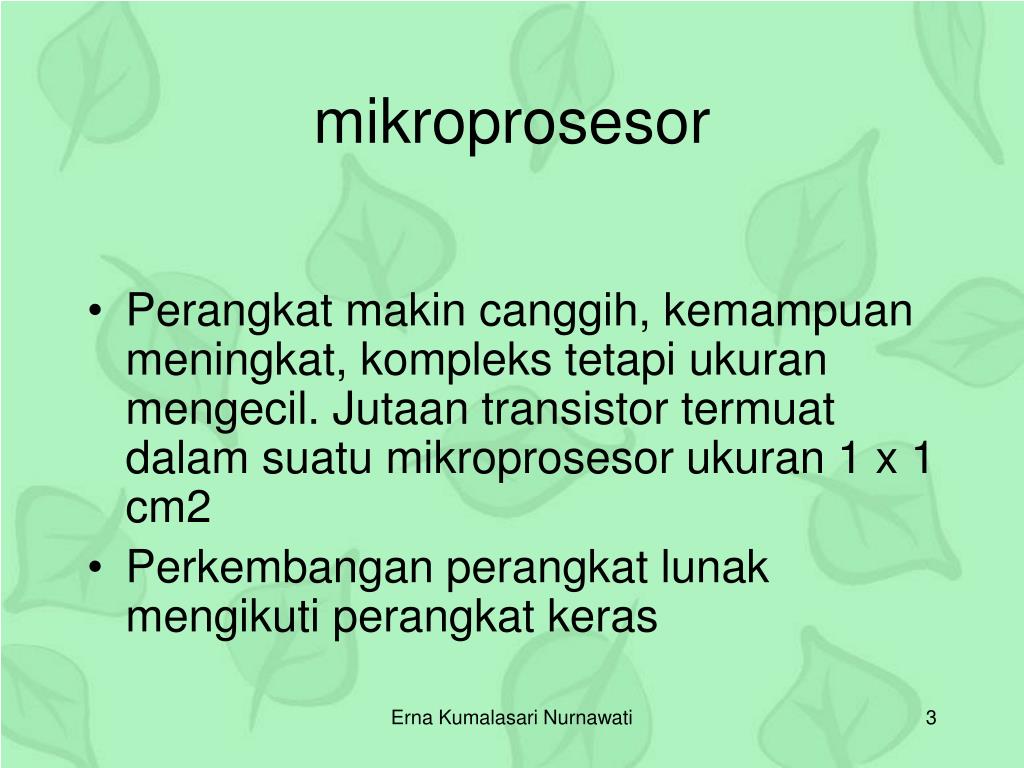 mikroprosesor

• Perangkat makin canggih, kemampuan meningkat, kompleks tetapi ukuran mengecil. Jutaan transistor termuat dalam suatu mikroprosesor ukuran 1 x 1 cm2
• Perkembangan perangkat lunak mengikuti perangkat keras

Erna Kumalasari Nurnawati

3